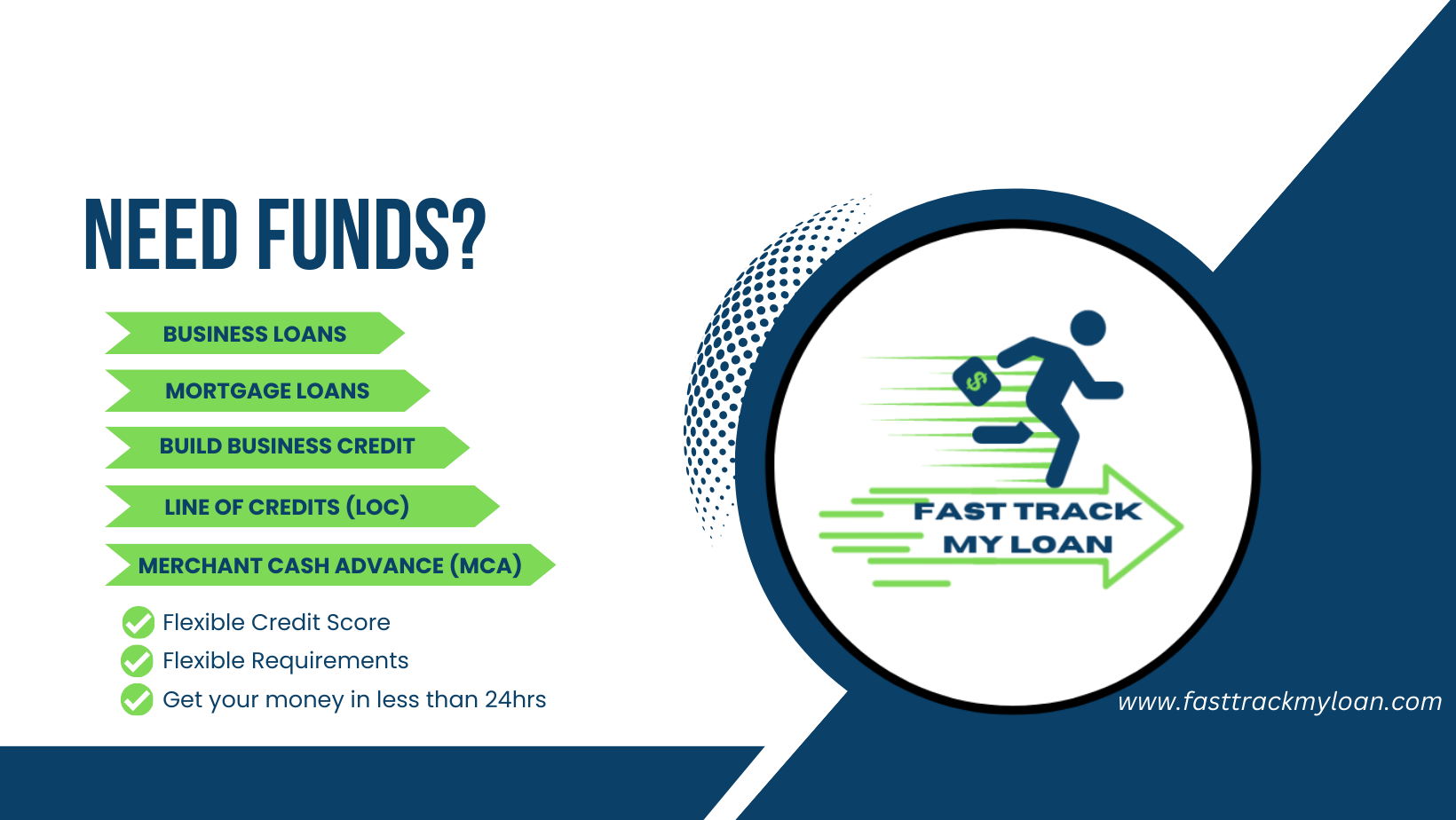 NEED FUNDS?

BUSINESS LOANS

MORTGAGE LOANS

BUILD BUSINESS CREDIT

LINE OF CREDITS (LOC)

MERCHANT CASH ADVANCE (MCA)

Flexible Credit Score
Flexible Requirements
Get your money in less than 24hrs

$

FAST TRACK
MY LOAN

www.fasttrackmyloan.com